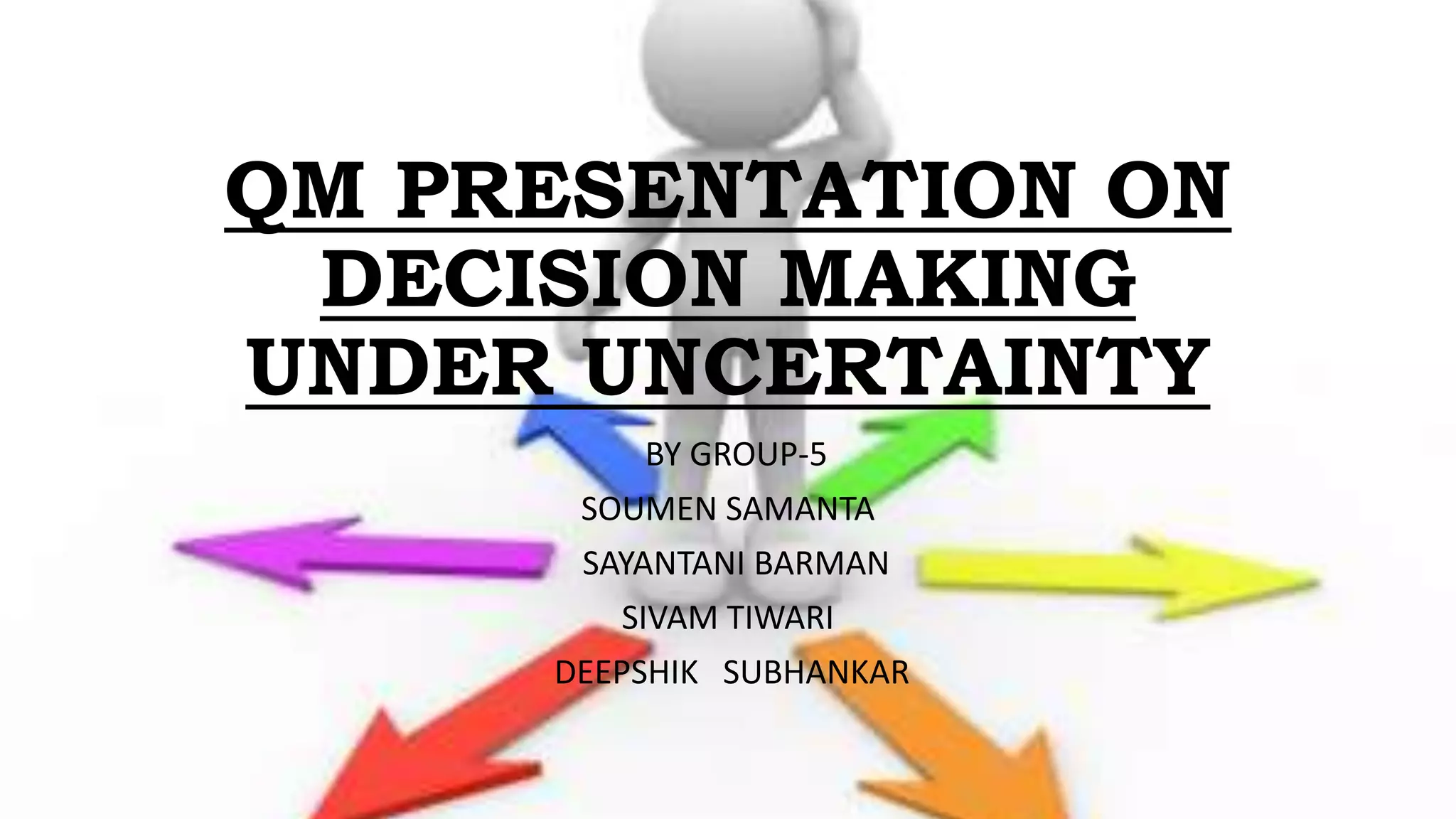 QM PRESENTATION ON DECISION MAKING UNDER UNCERTAINTY

BY GROUP-5

SOUMEN SAMANTA

SAYANTANI BARMAN

SIVAM TIWARI

DEEPSHIK SUBHANKAR